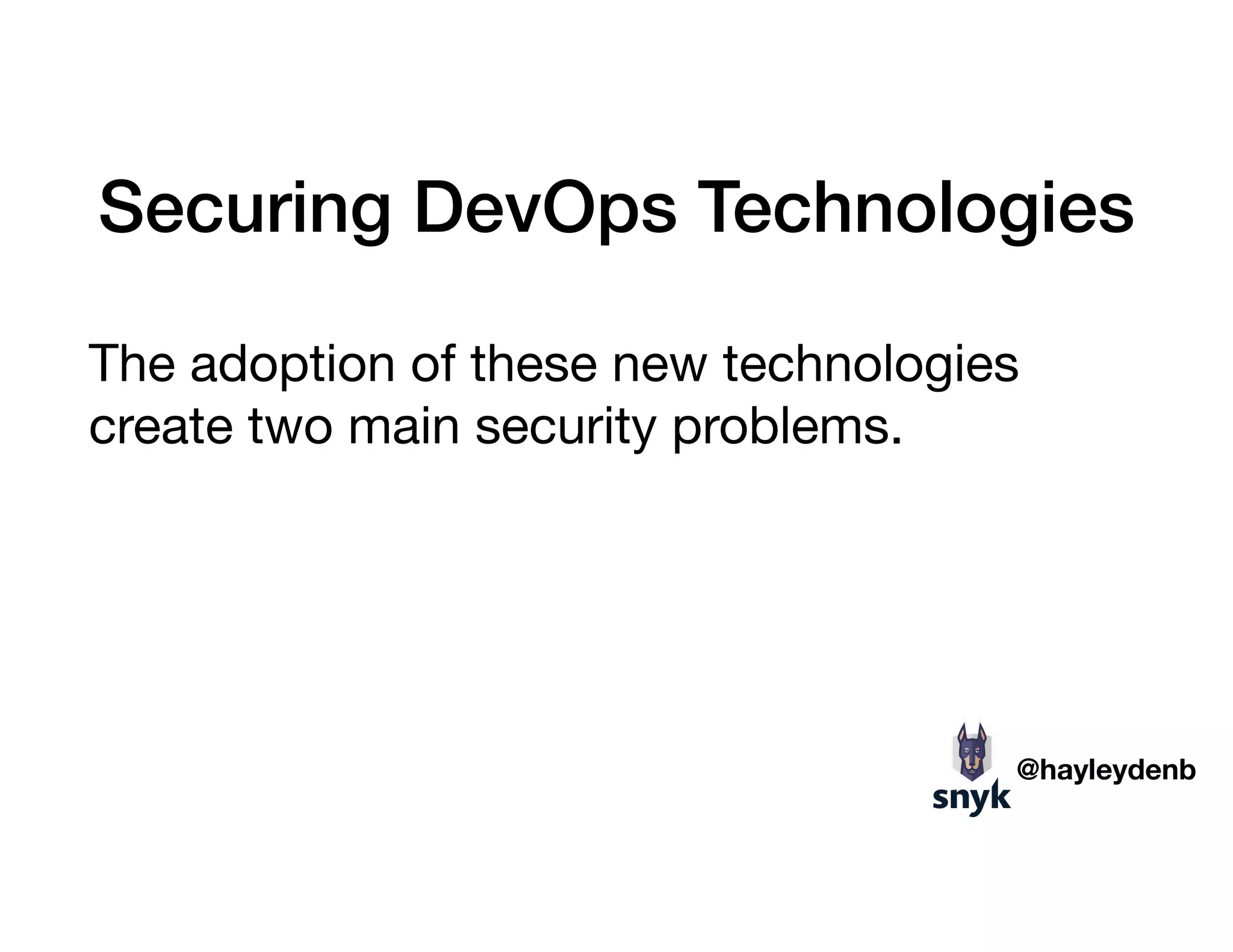 Securing DevOps Technologies

The adoption of these new technologies create two main security problems.

snyk

@hayleydenb